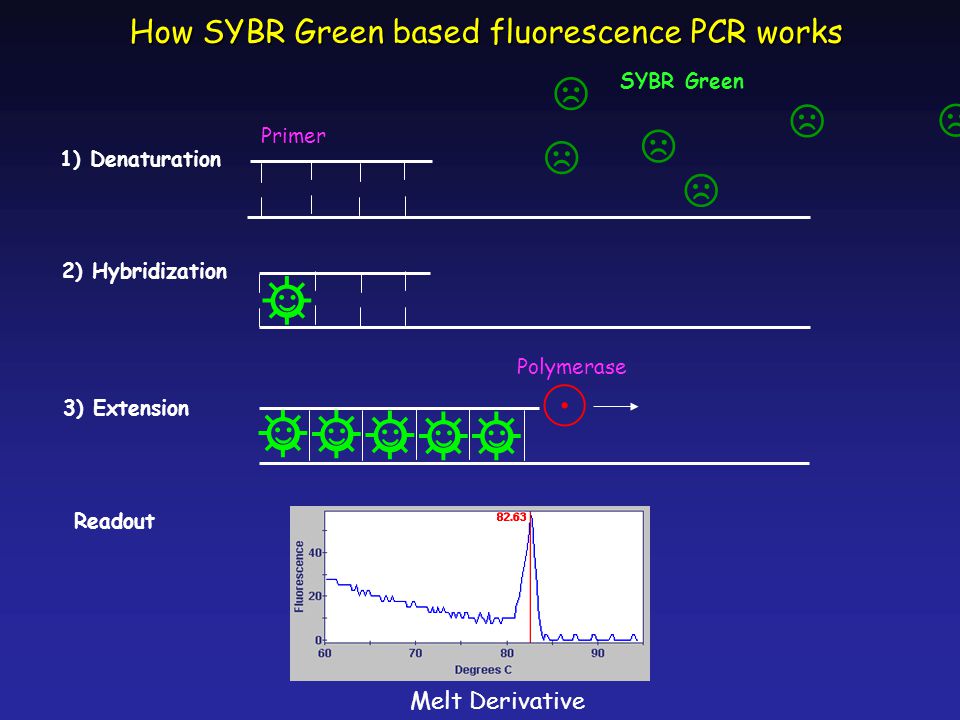 How SYBR Green based fluorescence PCR works

SYBR Green

Primer

1) Denaturation

2) Hybridization

Polymerase

3) Extension

Readout

82.63

Fluorescence

40

20

0

60

70

80

90

Degrees C

Melt Derivative